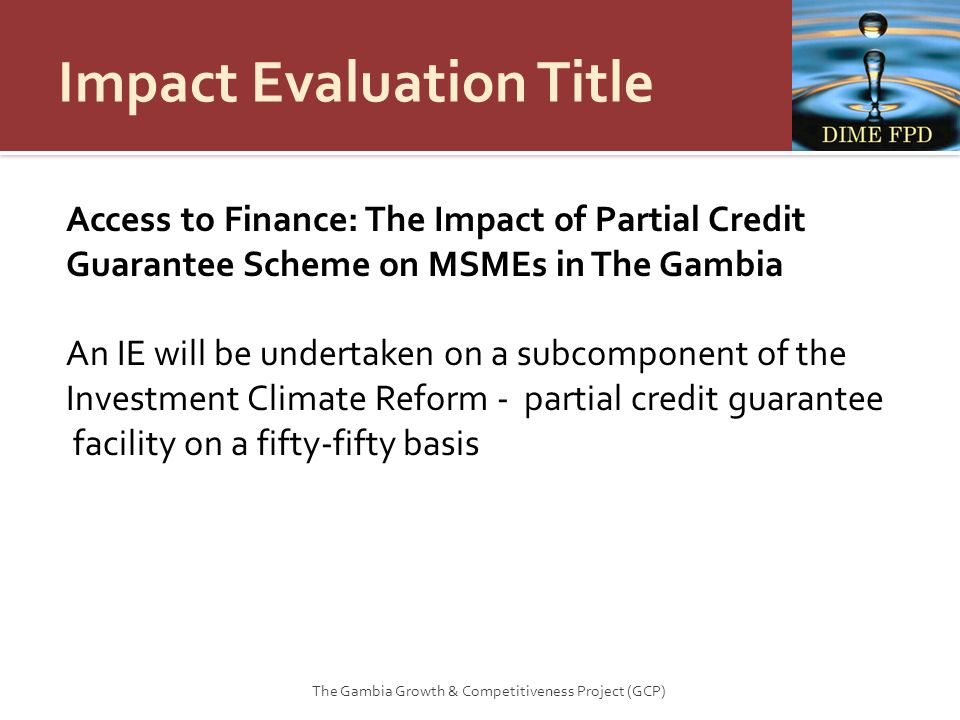 Impact Evaluation Title

DIME FPD

Access to Finance: The Impact of Partial Credit Guarantee Scheme on MSMEs in The Gambia

An IE will be undertaken on a subcomponent of the Investment Climate Reform - partial credit guarantee facility on a fifty-fifty basis

The Gambia Growth & Competitiveness Project (GCP)